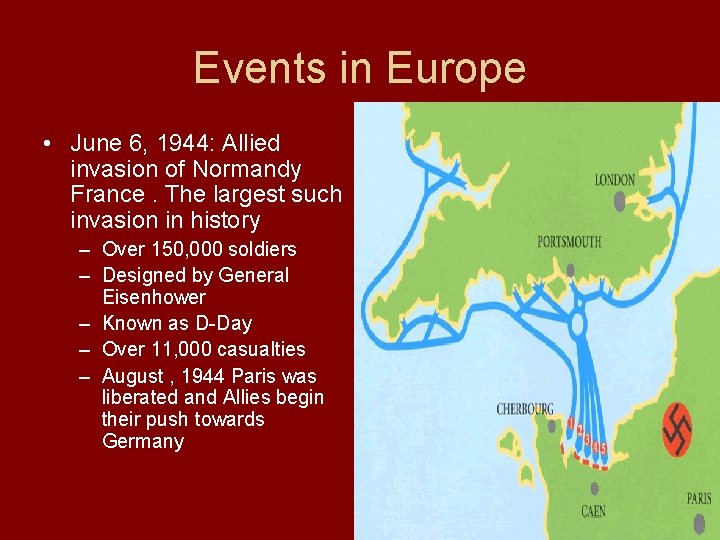 Events in Europe

• June 6, 1944: Allied invasion of Normandy France . The largest such invasion in history
  – Over 150,000 soldiers
  – Designed by General Eisenhower
  – Known as D-Day
  – Over 11,000 casualties
  – August , 1944 Paris was liberated and Allies begin their push towards Germany

LONDON
PORTSMOUTH
CHERBOURG
1 2 3 4 5
CAEN
PARIS